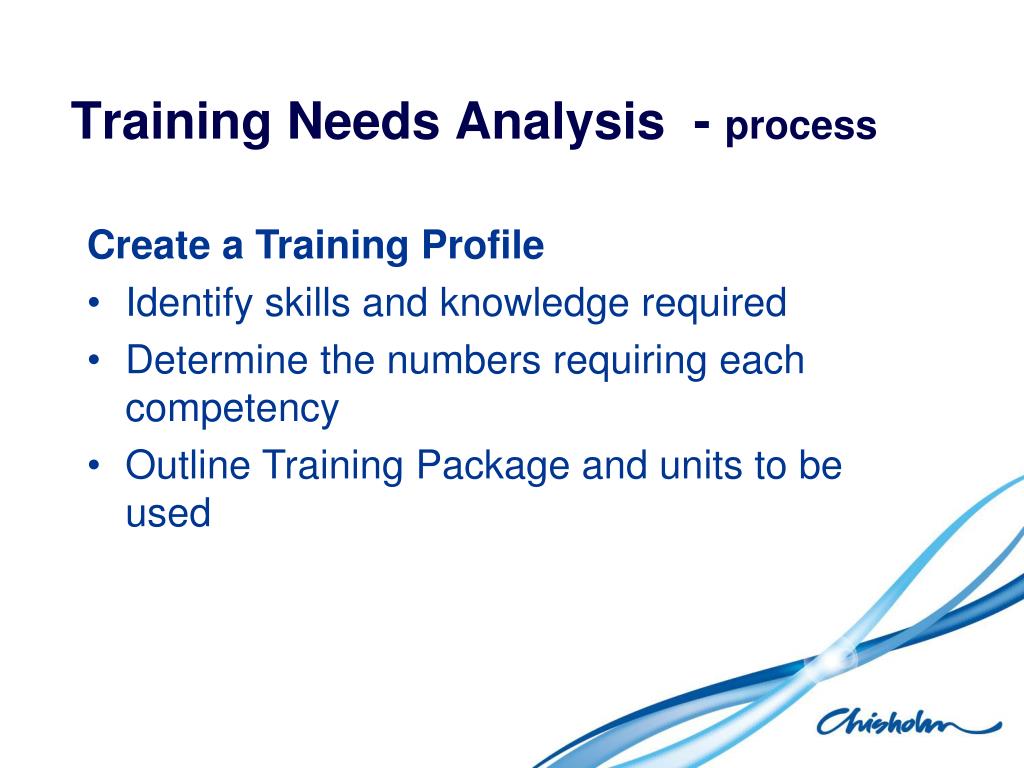 Training Needs Analysis - process

Create a Training Profile
• Identify skills and knowledge required
• Determine the numbers requiring each competency
• Outline Training Package and units to be used

Chisholm